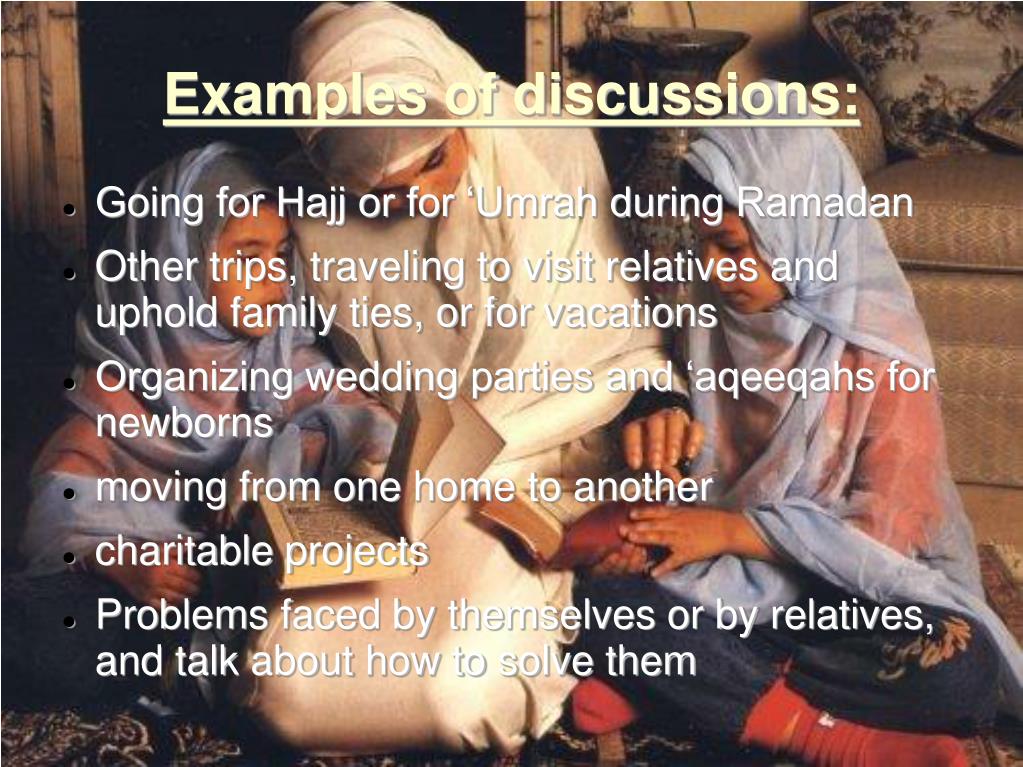 Examples of discussions:

- Going for Hajj or for ‘Umrah during Ramadan
- Other trips, traveling to visit relatives and uphold family ties, or for vacations
- Organizing wedding parties and ‘aqeeqahs for newborns
- moving from one home to another
- charitable projects
- Problems faced by themselves or by relatives, and talk about how to solve them